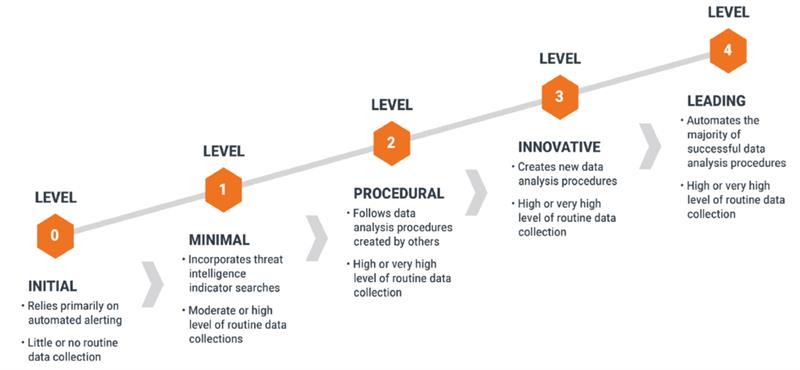 LEVEL
0
INITIAL
• Relies primarily on automated alerting
• Little or no routine data collection

LEVEL
1
MINIMAL
• Incorporates threat intelligence indicator searches
• Moderate or high level of routine data collections

LEVEL
2
PROCEDURAL
• Follows data analysis procedures created by others
• High or very high level of routine data collection

LEVEL
3
INNOVATIVE
• Creates new data analysis procedures
• High or very high level of routine data collection

LEVEL
4
LEADING
• Automates the majority of successful data analysis procedures
• High or very high level of routine data collection